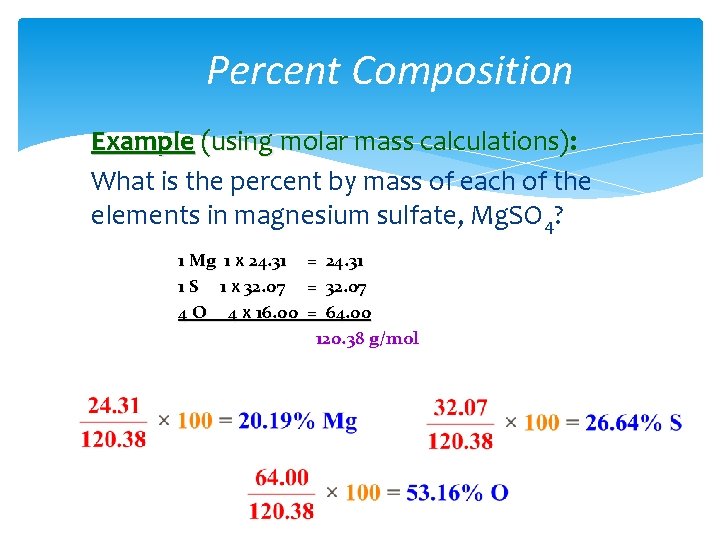 Percent Composition

Example (using molar mass calculations):

What is the percent by mass of each of the elements in magnesium sulfate, $MgSO_4$?

1 Mg 1 x 24.31 = 24.31
1 S 1 x 32.07 = 32.07
4 O 4 x 16.00 = 64.00
120.38 g/mol

$\frac{24.31}{120.38} \times 100 = 20.19\%$ Mg

$\frac{32.07}{120.38} \times 100 = 26.64\%$ S

$\frac{64.00}{120.38} \times 100 = 53.16\%$ O